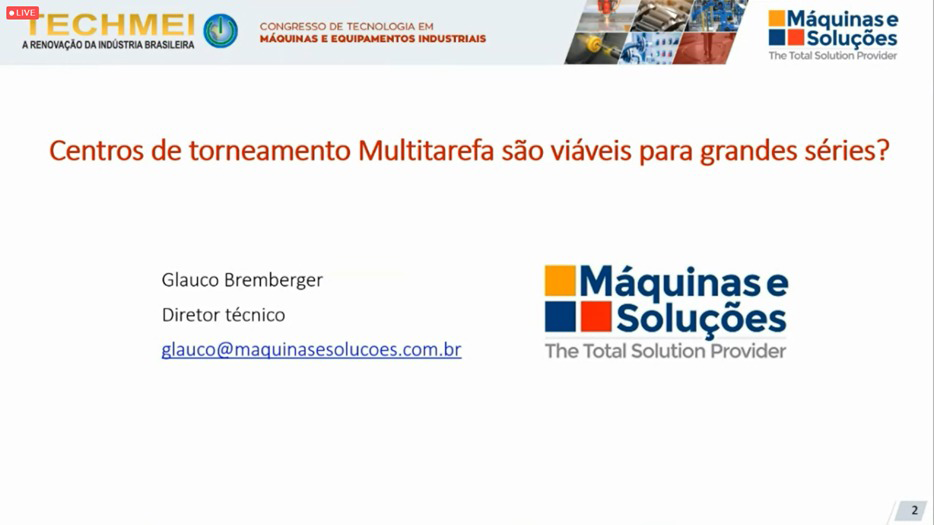 LIVE
TECHMEI
A RENOVAÇÃO DA INDÚSTRIA BRASILEIRA

CONGRESSO DE TECNOLOGIA EM
MÁQUINAS E EQUIPAMENTOS INDUSTRIAIS

Máquinas e Soluções
The Total Solution Provider

Centros de torneamento Multitarefa são viáveis para grandes séries?

Glauco Bremberger

Diretor técnico

glauco@maquinasesolucoes.com.br

Máquinas e Soluções
The Total Solution Provider

2